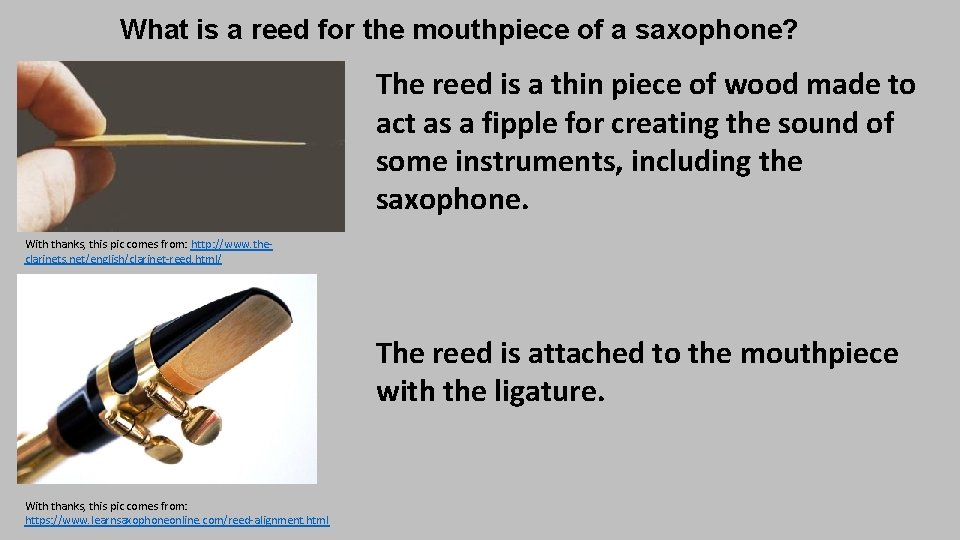 What is a reed for the mouthpiece of a saxophone?

The reed is a thin piece of wood made to act as a fipple for creating the sound of some instruments, including the saxophone.

With thanks, this pic comes from: http://www.the-clarinets.net/english/clarinet-reed.html/

The reed is attached to the mouthpiece with the ligature.

With thanks, this pic comes from: https://www.learnsaxophoneonline.com/reed-alignment.html